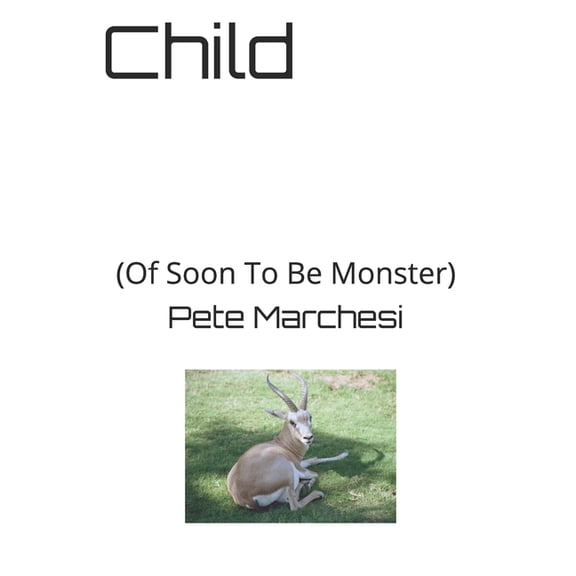 Child

(Of Soon To Be Monster)
Pete Marchesi